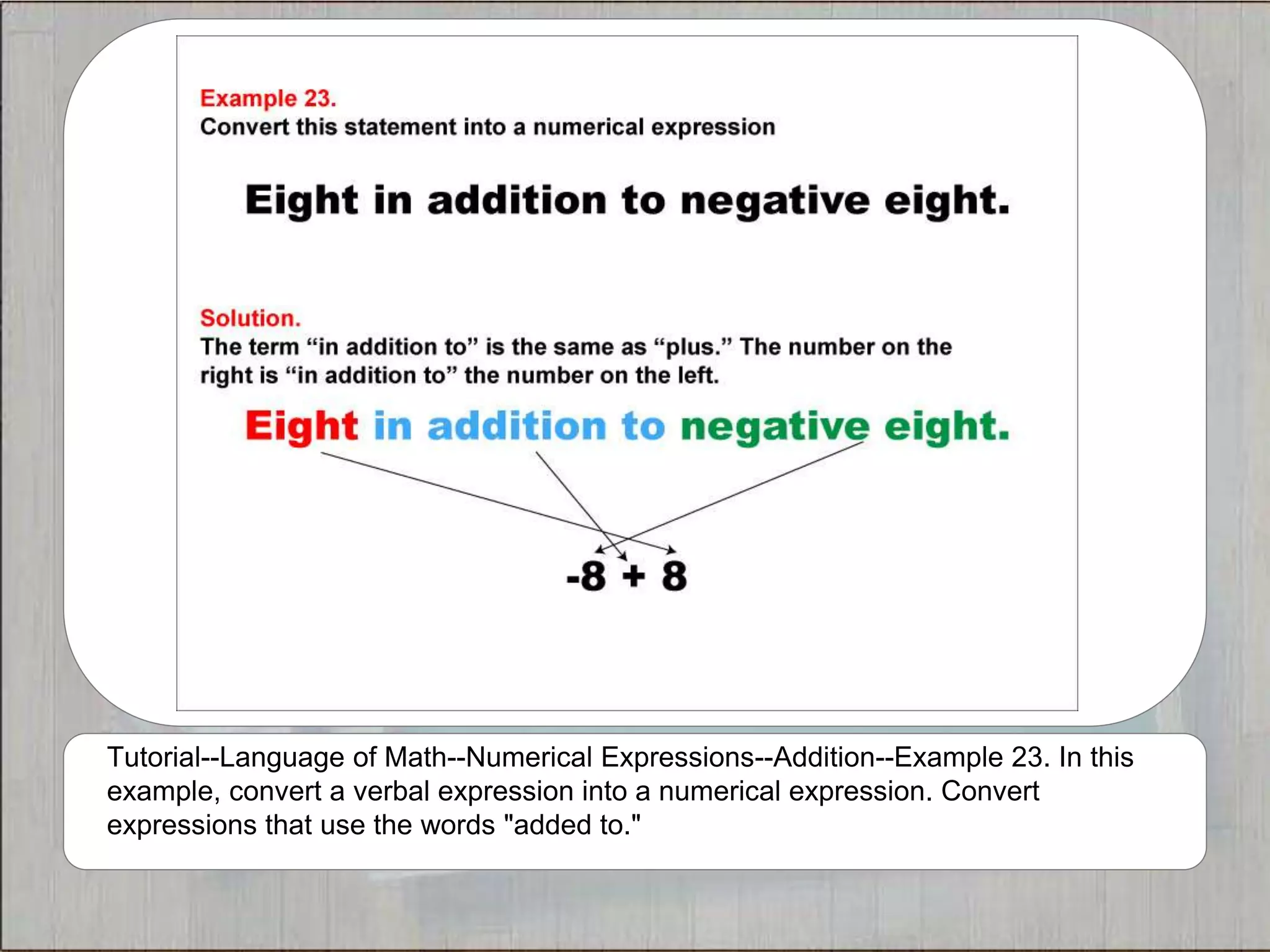 Example 23.
Convert this statement into a numerical expression

Eight in addition to negative eight.

Solution.
The term “in addition to” is the same as “plus.” The number on the right is “in addition to” the number on the left.

Eight in addition to negative eight.

$-8 + 8$

Tutorial--Language of Math--Numerical Expressions--Addition--Example 23. In this example, convert a verbal expression into a numerical expression. Convert expressions that use the words "added to."